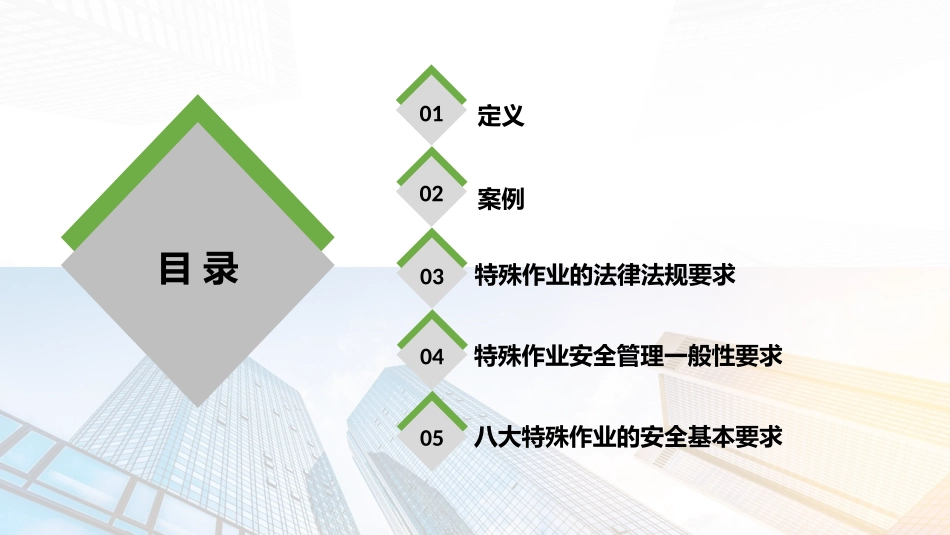 目 录

01 定义

02 案例

03 特殊作业的法律法规要求

04 特殊作业安全管理一般性要求

05 八大特殊作业的安全基本要求